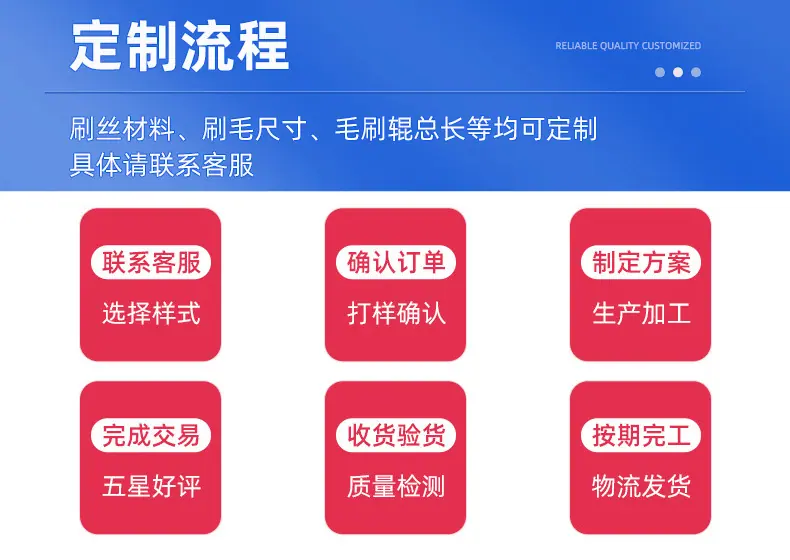 定制流程

RELIABLE QUALITY CUSTOMIZED

刷丝材料、刷毛尺寸、毛刷辊总长等均可定制
具体请联系客服

联系客服
选择样式

确认订单
打样确认

制定方案
生产加工

完成交易
五星好评

收货验货
质量检测

按期完工
物流发货